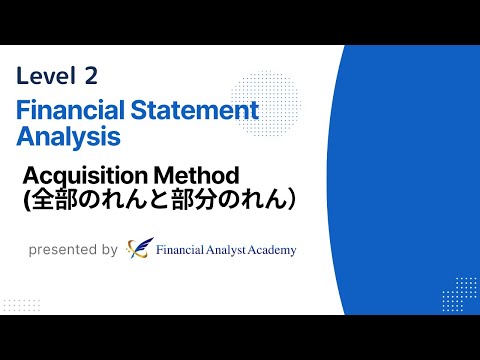 Level 2

Financial Statement Analysis

Acquisition Method
(全部のれんと部分のれん）

presented by Financial Analyst Academy